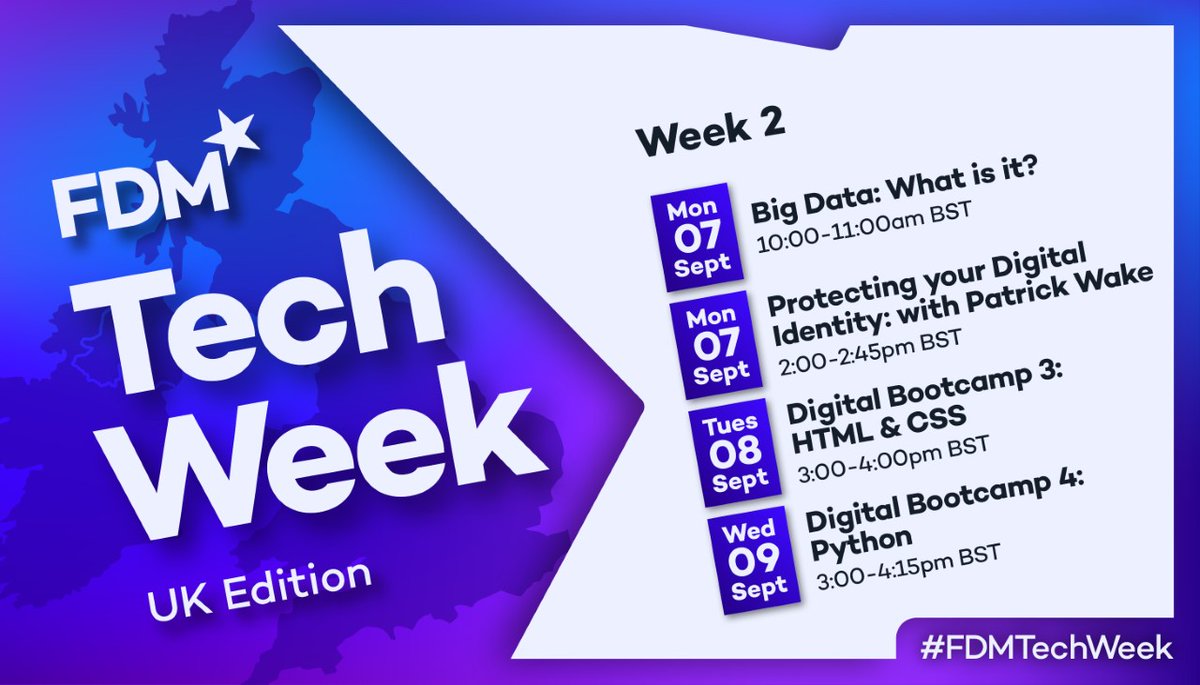 FDM
Tech Week
UK Edition

Week 2

Mon 07 Sept
Big Data: What is it?
10:00-11:00am BST

Mon 07 Sept
Protecting your Digital Identity: with Patrick Wake
2:00-2:45pm BST

Tues 08 Sept
Digital Bootcamp 3: HTML & CSS
3:00-4:00pm BST

Wed 09 Sept
Digital Bootcamp 4: Python
3:00-4:15pm BST

#FDMTechWeek